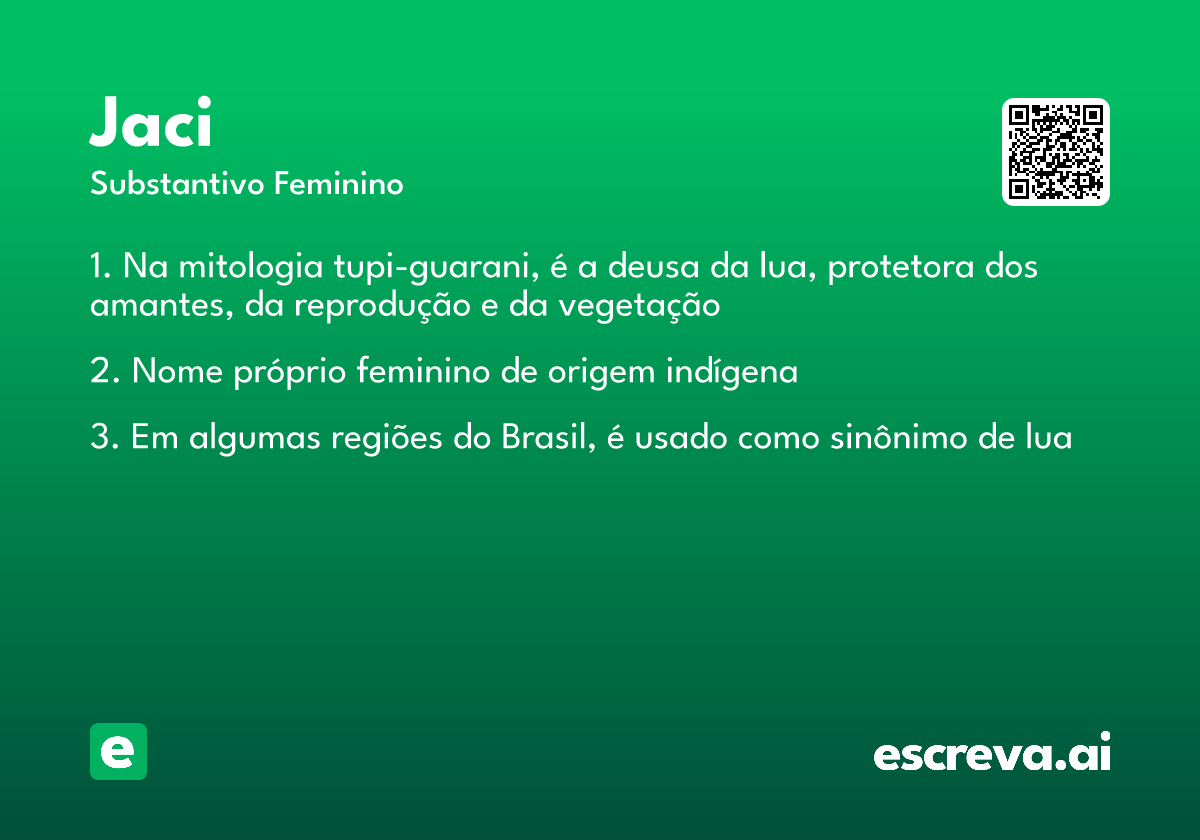 Jaci
Substantivo Feminino

1. Na mitologia tupi-guarani, é a deusa da lua, protetora dos amantes, da reprodução e da vegetação

2. Nome próprio feminino de origem indígena

3. Em algumas regiões do Brasil, é usado como sinônimo de lua

e

escreva.ai